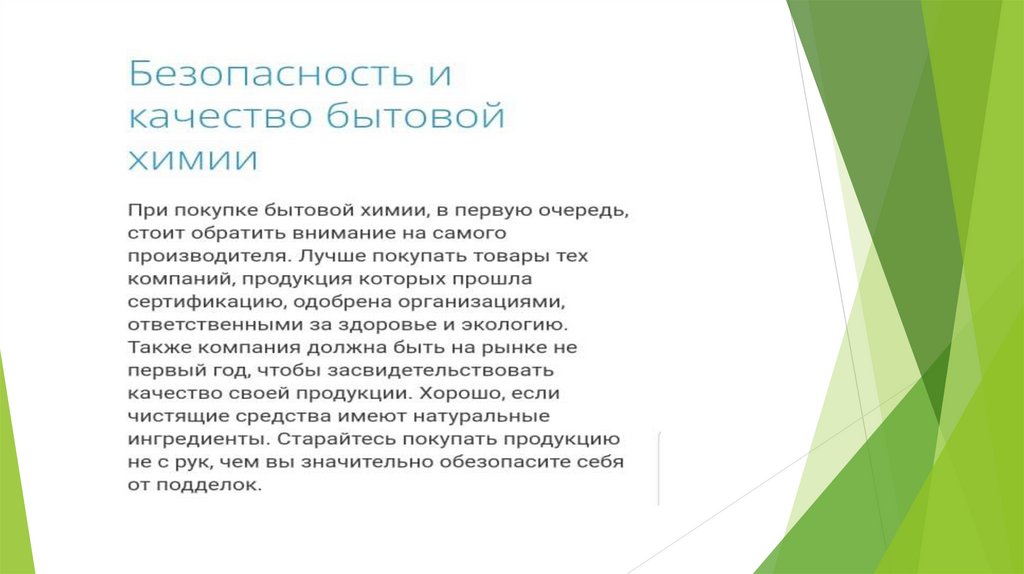 Безопасность и качество бытовой химии

При покупке бытовой химии, в первую очередь, стоит обратить внимание на самого производителя. Лучше покупать товары тех компаний, продукция которых прошла сертификацию, одобрена организациями, ответственными за здоровье и экологию. Также компания должна быть на рынке не первый год, чтобы засвидетельствовать качество своей продукции. Хорошо, если чистящие средства имеют натуральные ингредиенты. Старайтесь покупать продукцию не с рук, чем вы значительно обезопасите себя от подделок.